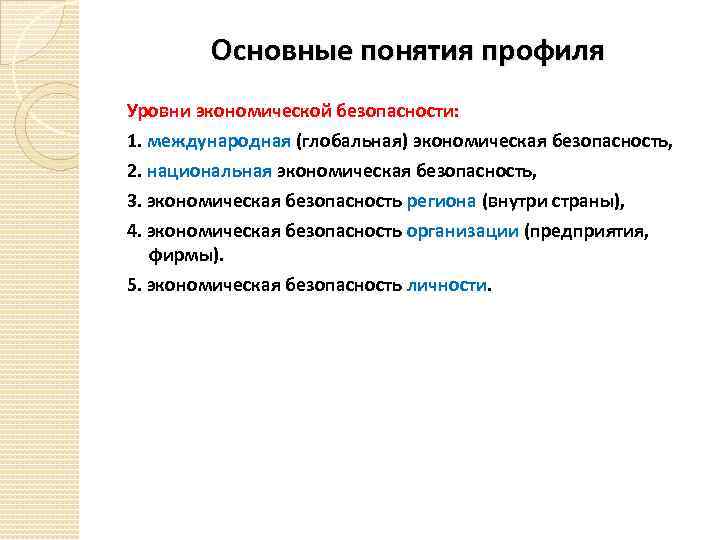 Основные понятия профиля

Уровни экономической безопасности:

1. международная (глобальная) экономическая безопасность,

2. национальная экономическая безопасность,

3. экономическая безопасность региона (внутри страны),

4. экономическая безопасность организации (предприятия, фирмы).

5. экономическая безопасность личности.